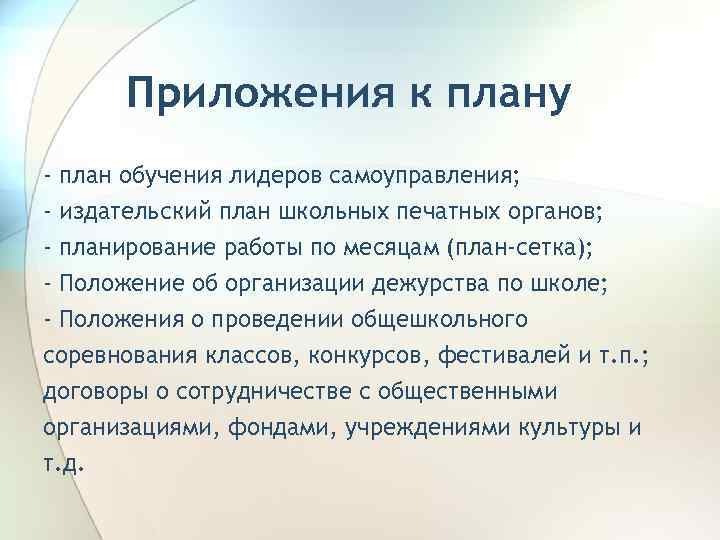 Приложения к плану

- план обучения лидеров самоуправления;
- издательский план школьных печатных органов;
- планирование работы по месяцам (план-сетка);
- Положение об организации дежурства по школе;
- Положения о проведении общешкольного соревнования классов, конкурсов, фестивалей и т.п.; договоры о сотрудничестве с общественными организациями, фондами, учреждениями культуры и т.д.